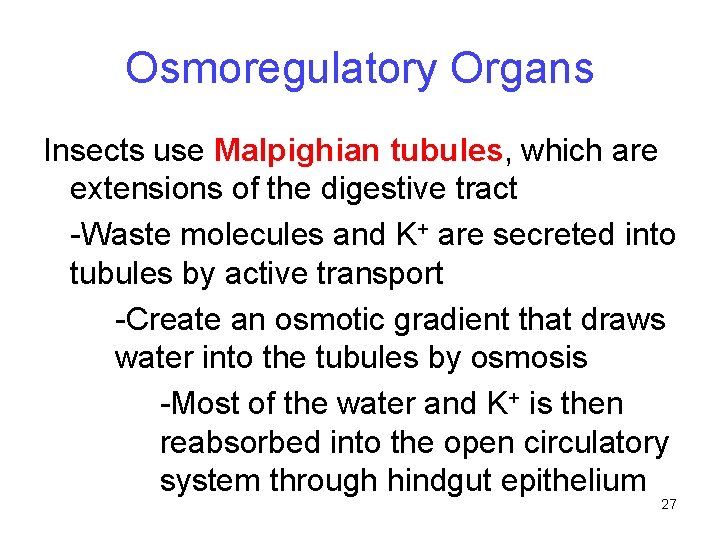 Osmoregulatory Organs

Insects use Malpighian tubules, which are extensions of the digestive tract

-Waste molecules and $K^+$ are secreted into tubules by active transport

-Create an osmotic gradient that draws water into the tubules by osmosis

-Most of the water and $K^+$ is then reabsorbed into the open circulatory system through hindgut epithelium

27